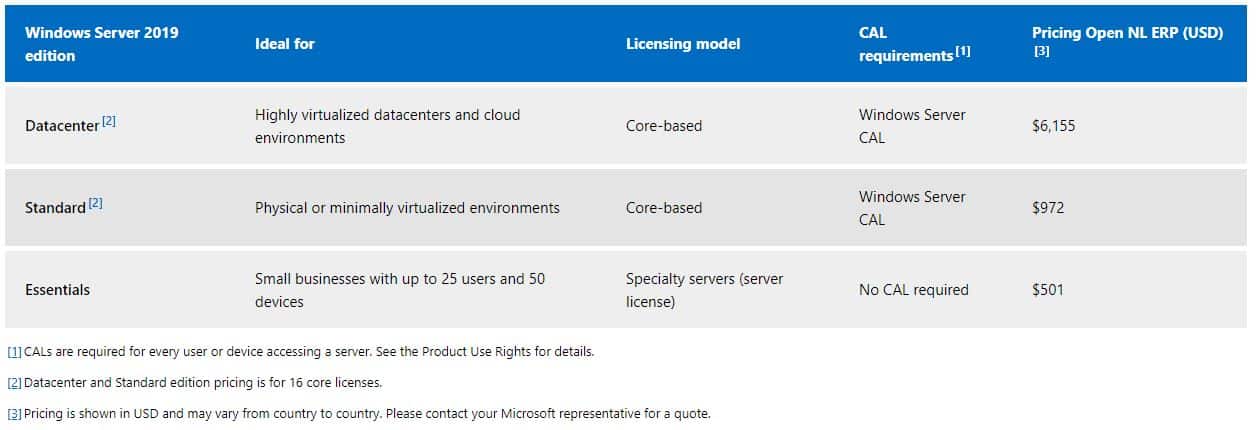 | Windows Server 2019 edition | Ideal for | Licensing model | CAL requirements [1] | Pricing Open NL ERP (USD) [3] |
|---|---|---|---|---|
| Datacenter [2] | Highly virtualized datacenters and cloud environments | Core-based | Windows Server CAL | $6,155 |
| Standard [2] | Physical or minimally virtualized environments | Core-based | Windows Server CAL | $972 |
| Essentials | Small businesses with up to 25 users and 50 devices | Specialty servers (server license) | No CAL required | $501 |

[1] CALs are required for every user or device accessing a server. See the Product Use Rights for details.

[2] Datacenter and Standard edition pricing is for 16 core licenses.

[3] Pricing is shown in USD and may vary from country to country. Please contact your Microsoft representative for a quote.